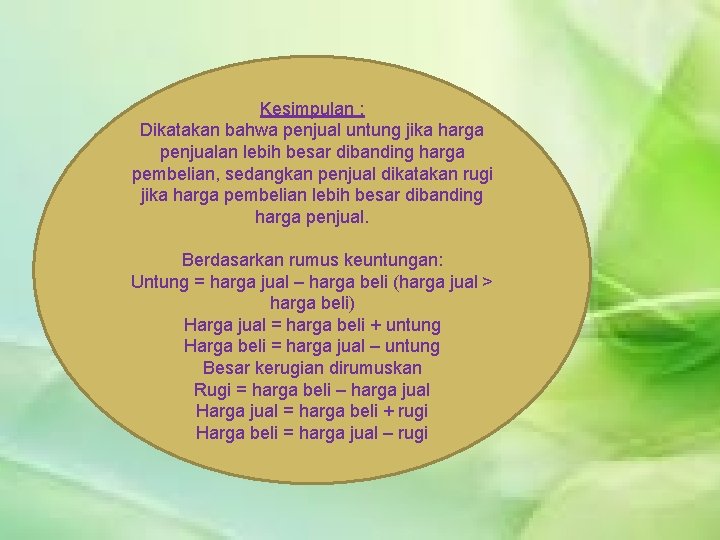 Kesimpulan :
Dikatakan bahwa penjual untung jika harga penjualan lebih besar dibanding harga pembelian, sedangkan penjual dikatakan rugi jika harga pembelian lebih besar dibanding harga penjual.

Berdasarkan rumus keuntungan:
Untung = harga jual – harga beli (harga jual > harga beli)
Harga jual = harga beli + untung
Harga beli = harga jual – untung
Besar kerugian dirumuskan
Rugi = harga beli – harga jual
Harga jual = harga beli + rugi
Harga beli = harga jual – rugi